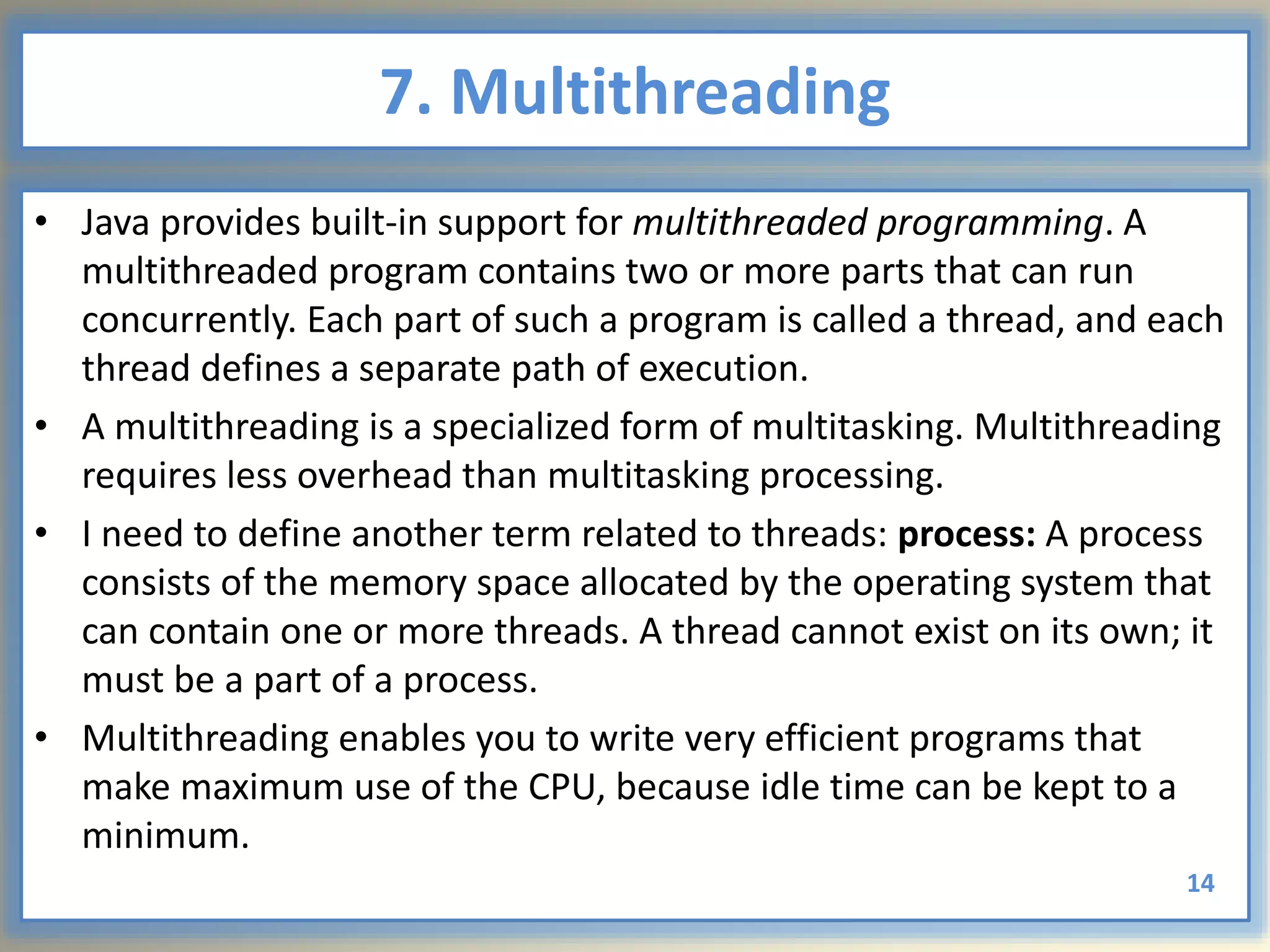 7. Multithreading

• Java provides built-in support for multithreaded programming. A multithreaded program contains two or more parts that can run concurrently. Each part of such a program is called a thread, and each thread defines a separate path of execution.

• A multithreading is a specialized form of multitasking. Multithreading requires less overhead than multitasking processing.

• I need to define another term related to threads: process: A process consists of the memory space allocated by the operating system that can contain one or more threads. A thread cannot exist on its own; it must be a part of a process.

• Multithreading enables you to write very efficient programs that make maximum use of the CPU, because idle time can be kept to a minimum.

14